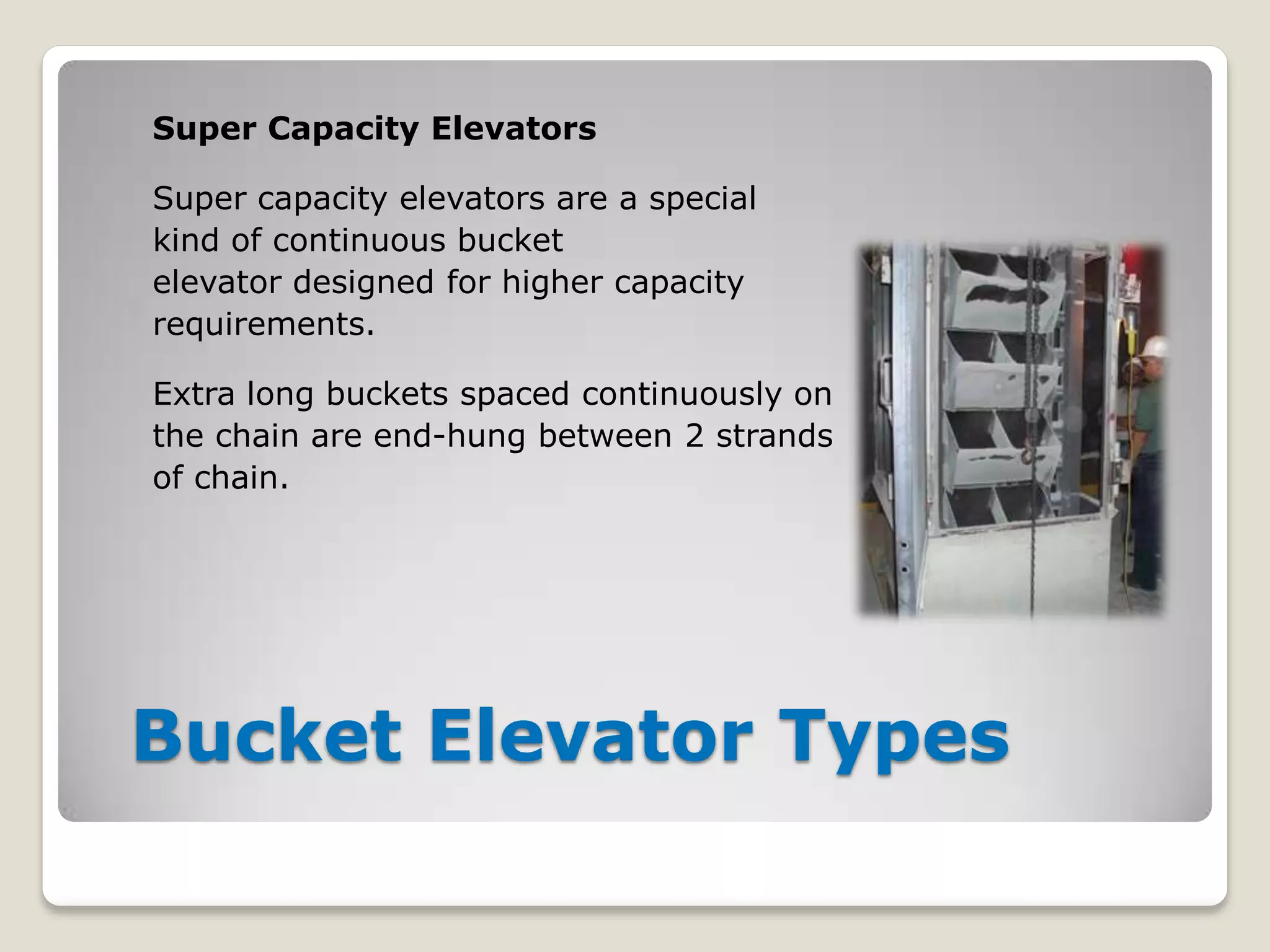 Super Capacity Elevators

Super capacity elevators are a special kind of continuous bucket elevator designed for higher capacity requirements.

Extra long buckets spaced continuously on the chain are end-hung between 2 strands of chain.

Bucket Elevator Types